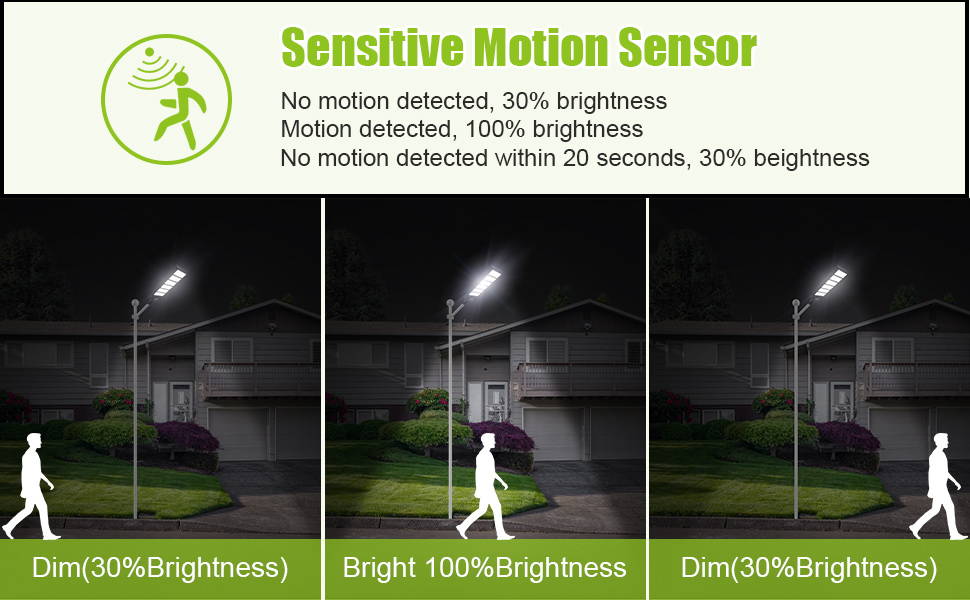 Sensitive Motion Sensor

No motion detected, 30% brightness
Motion detected, 100% brightness
No motion detected within 20 seconds, 30% beightness

Dim(30%Brightness)

Bright 100%Brightness

Dim(30%Brightness)